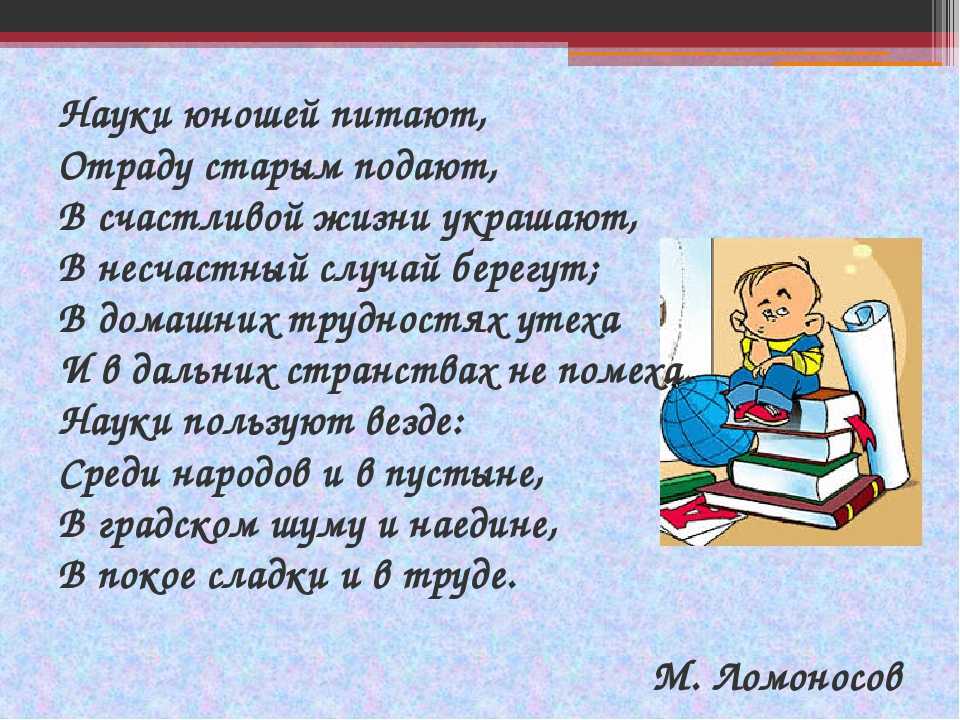 Науки юношей питают,
Отраду старым подают,
В счастливой жизни украшают,
В несчастный случай берегут;
В домашних трудностях утеха
И в дальних странствах не помеха.
Науки пользуют везде:
Среди народов и в пустыне,
В градском шуму и наедине,
В покое сладки и в труде.

М. Ломоносов